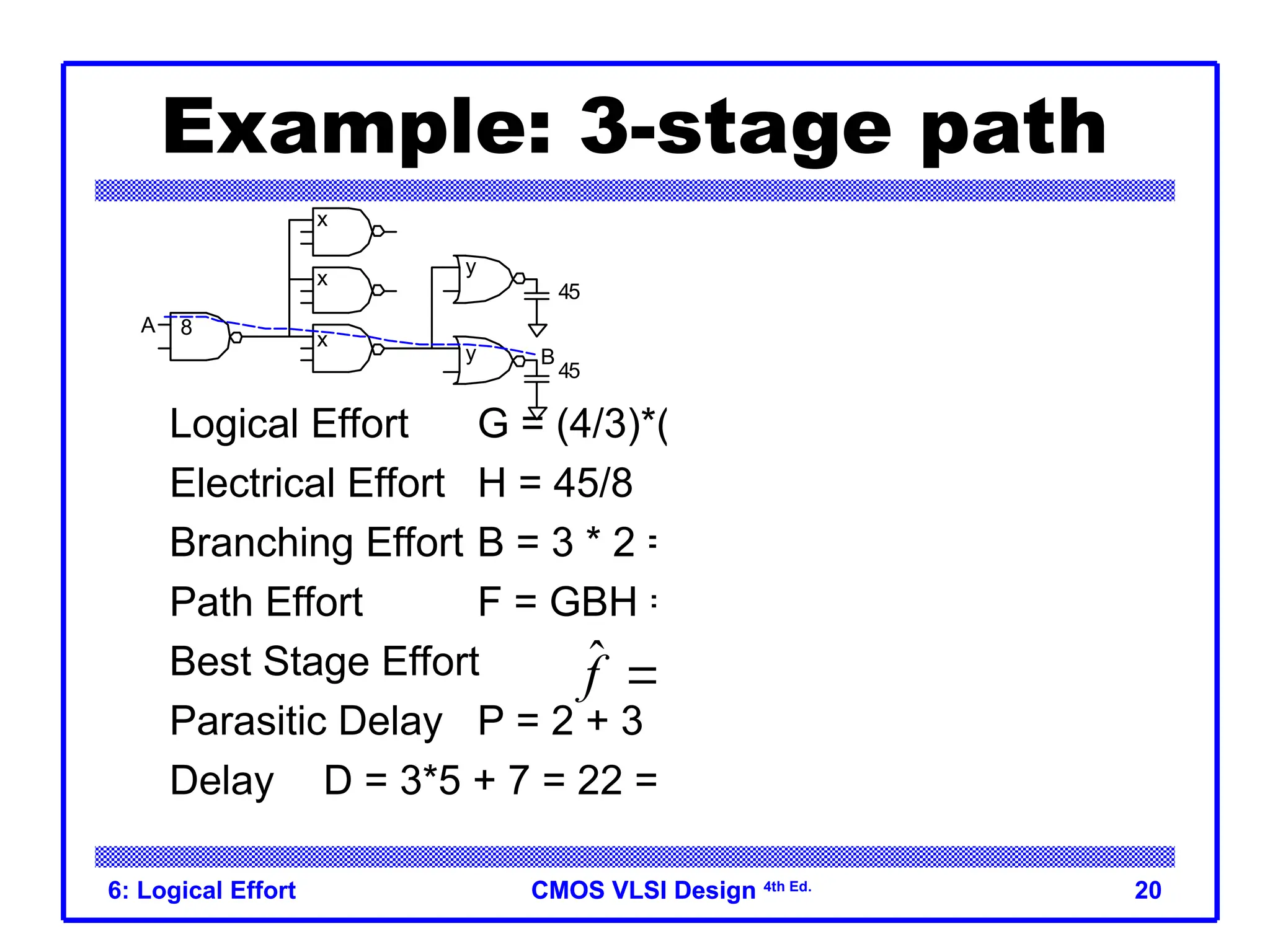 Example: 3-stage path

x
x
y
45
A
8
x
y
B
45

Logical Effort G = (4/3)*(

Electrical Effort H = 45/8

Branching Effort B = 3 * 2 =

Path Effort F = GBH =

Best Stage Effort $\hat{f} =$

Parasitic Delay P = 2 + 3

Delay D = 3*5 + 7 = 22 =

6: Logical Effort CMOS VLSI Design 4th Ed. 20